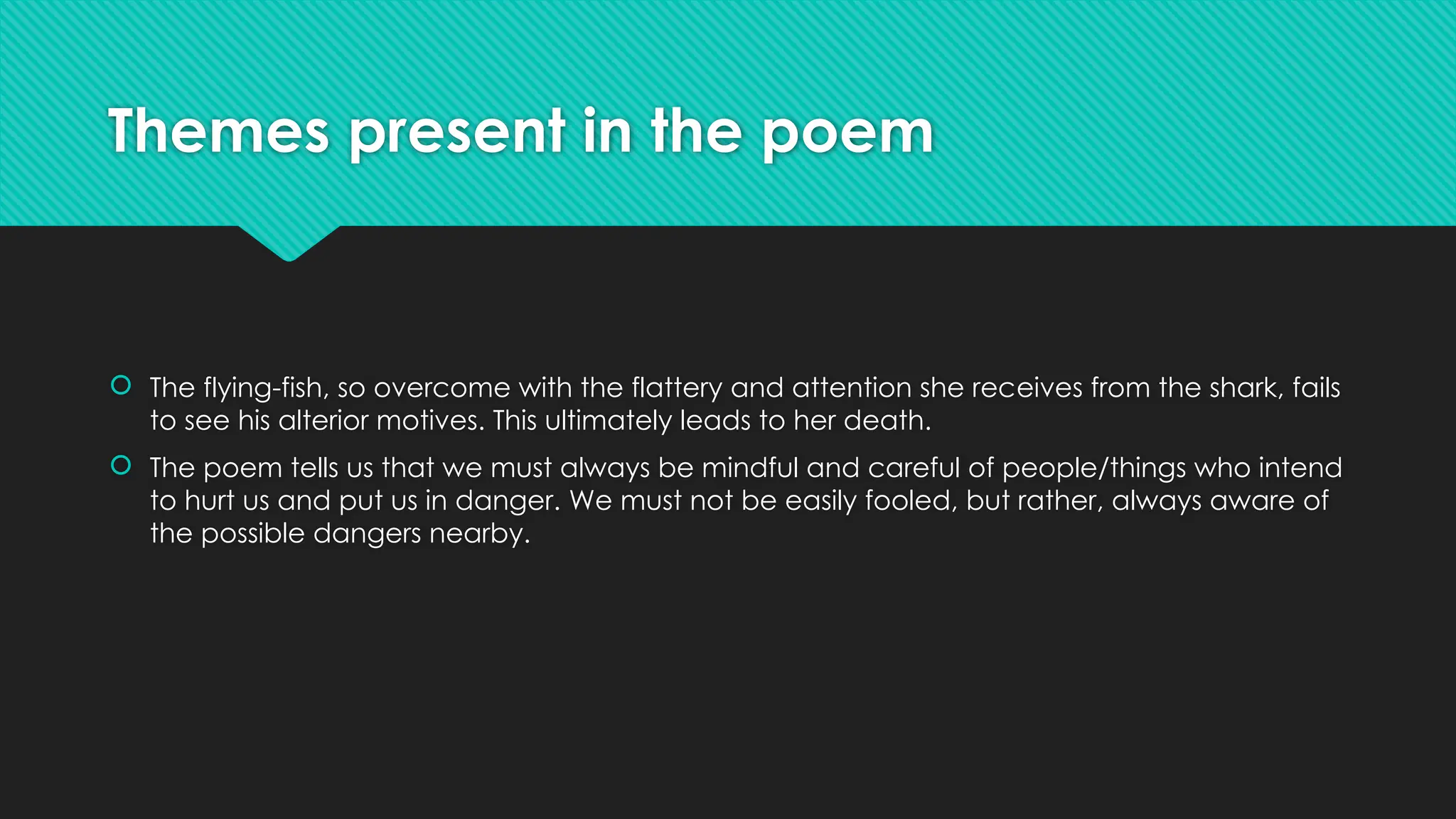 Themes present in the poem

The flying-fish, so overcome with the flattery and attention she receives from the shark, fails to see his alterior motives. This ultimately leads to her death.

The poem tells us that we must always be mindful and careful of people/things who intend to hurt us and put us in danger. We must not be easily fooled, but rather, always aware of the possible dangers nearby.